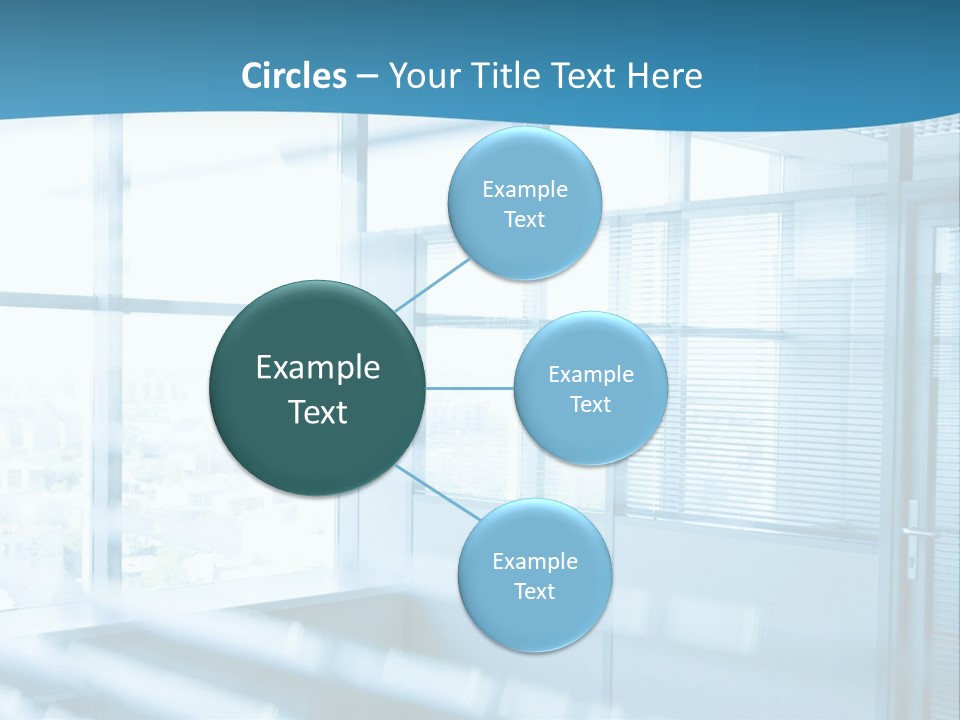 Circles – Your Title Text Here

Example Text

Example Text

Example Text

Example Text